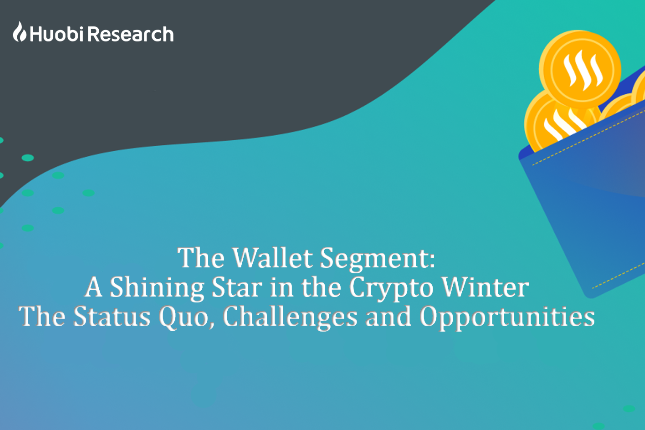 Huobi Research

The Wallet Segment:
A Shining Star in the Crypto Winter
The Status Quo, Challenges and Opportunities